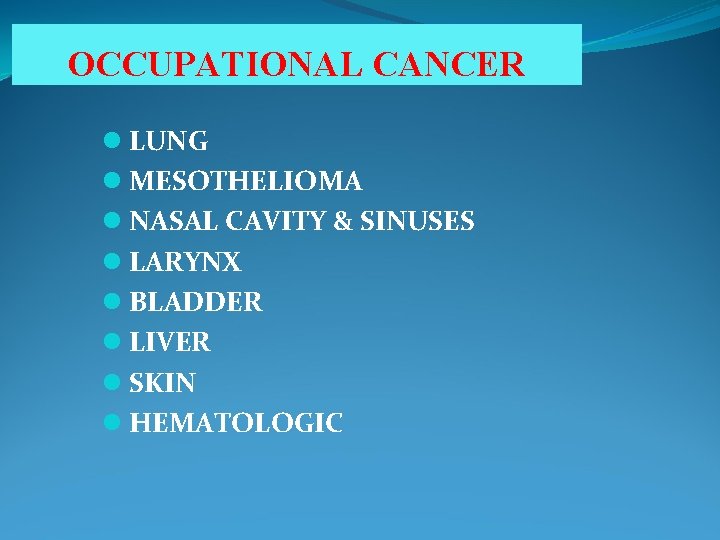 OCCUPATIONAL CANCER

- LUNG
- MESOTHELIOMA
- NASAL CAVITY & SINUSES
- LARYNX
- BLADDER
- LIVER
- SKIN
- HEMATOLOGIC